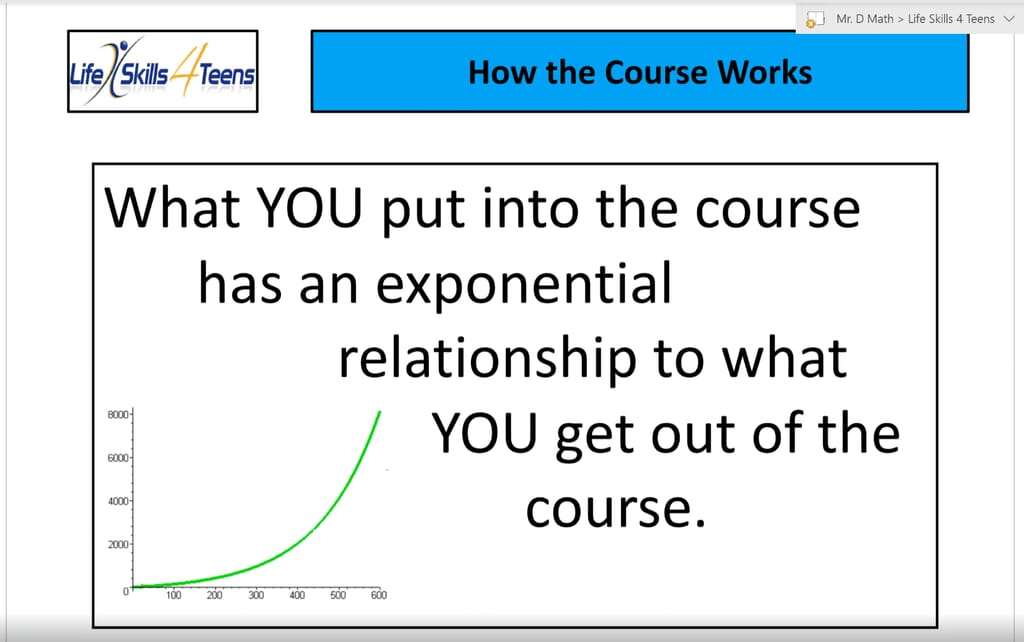 Mr. D Math > Life Skills 4 Teens

Life Skills 4 Teens

How the Course Works

What YOU put into the course has an exponential relationship to what YOU get out of the course.

8000
6000
4000
2000
0
100
200
300
400
500
600